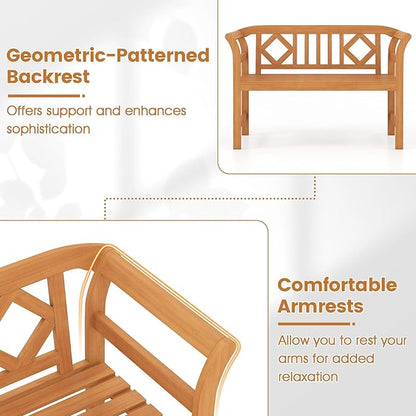 Geometric-Patterned Backrest

Offers support and enhances sophistication

Comfortable Armrests

Allow you to rest your arms for added relaxation